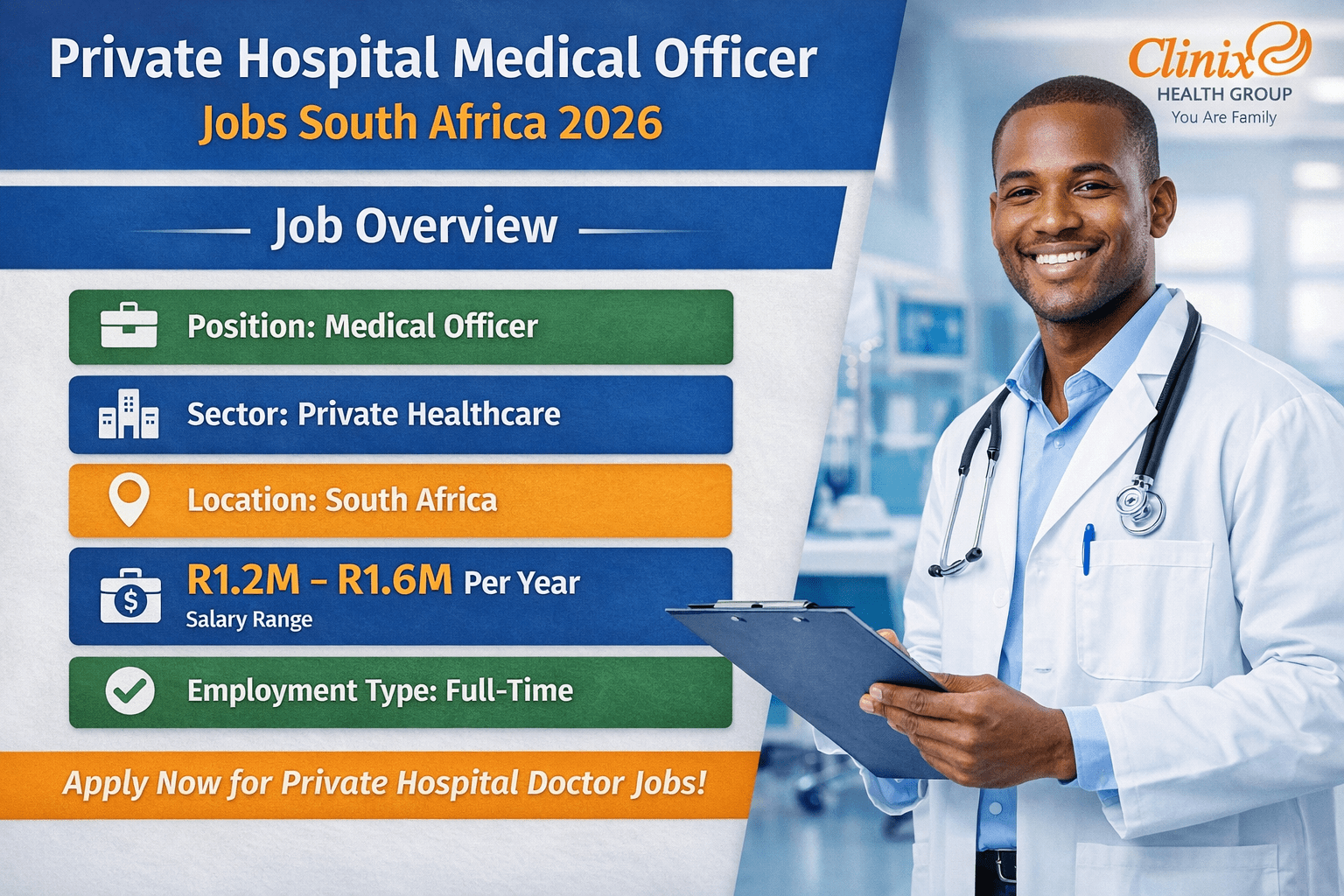 Private Hospital Medical Officer
Jobs South Africa 2026

Clinix
HEALTH GROUP
You Are Family

Job Overview

Position: Medical Officer

Sector: Private Healthcare

Location: South Africa

R1.2M – R1.6M Per Year
Salary Range

Employment Type: Full-Time

Apply Now for Private Hospital Doctor Jobs!